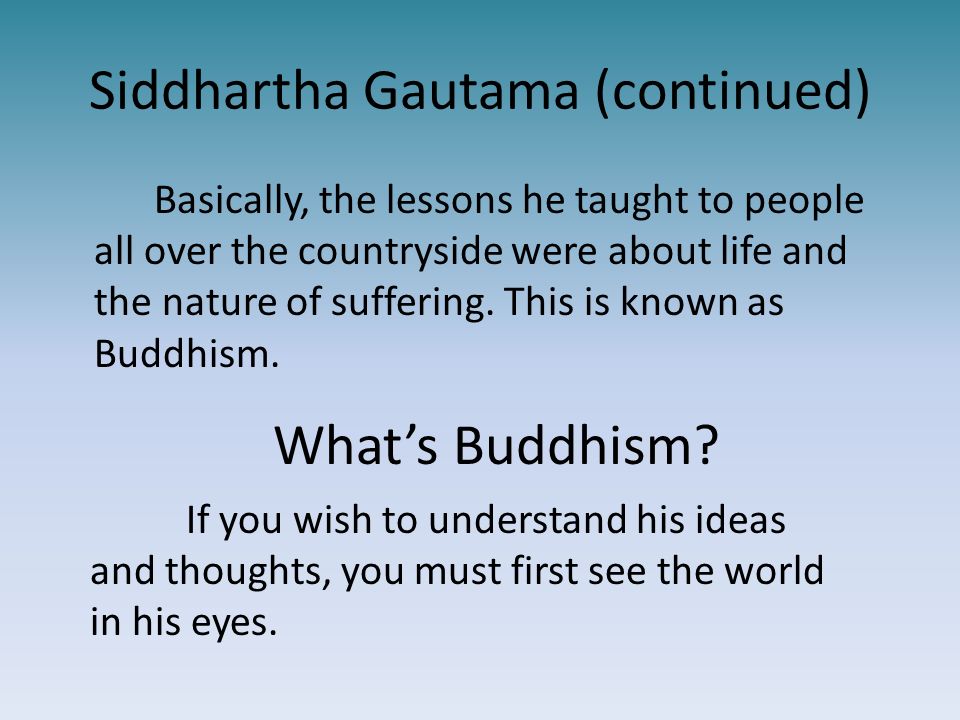 Siddhartha Gautama (continued)

Basically, the lessons he taught to people all over the countryside were about life and the nature of suffering. This is known as Buddhism.

What’s Buddhism?

If you wish to understand his ideas and thoughts, you must first see the world in his eyes.